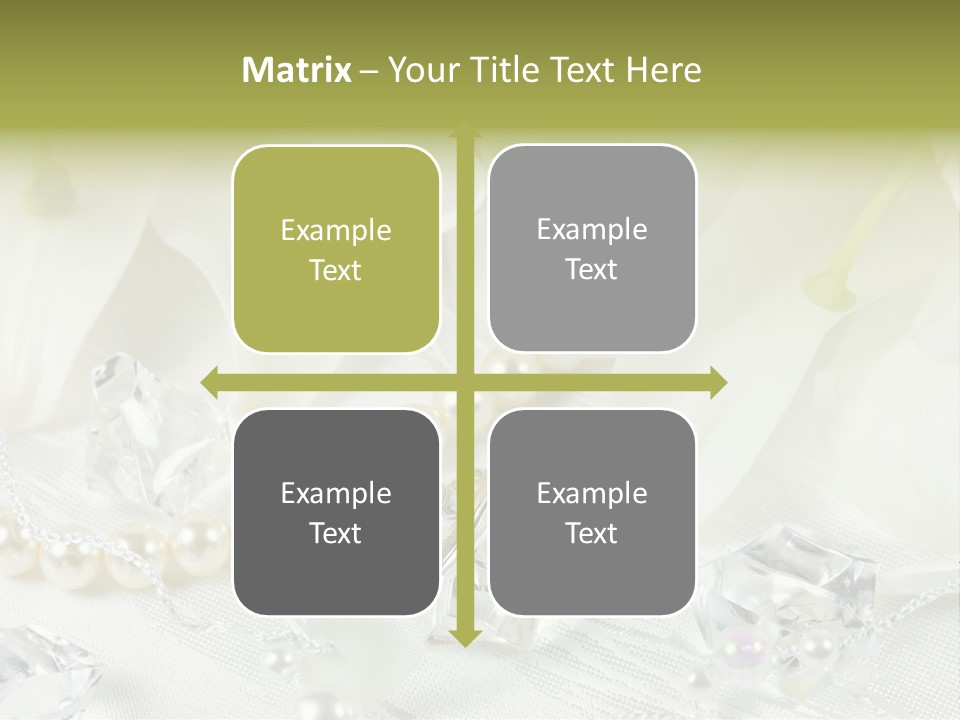 Matrix – Your Title Text Here

Example Text

Example Text

Example Text

Example Text